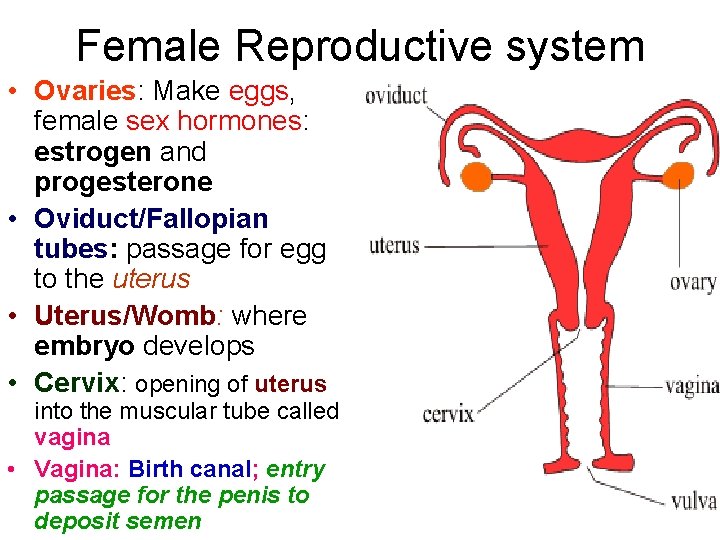 Female Reproductive system

• Ovaries: Make eggs, female sex hormones: estrogen and progesterone
• Oviduct/Fallopian tubes: passage for egg to the uterus
• Uterus/Womb: where embryo develops
• Cervix: opening of uterus into the muscular tube called vagina
• Vagina: Birth canal; entry passage for the penis to deposit semen

oviduct
uterus
ovary
vagina
cervix
vulva